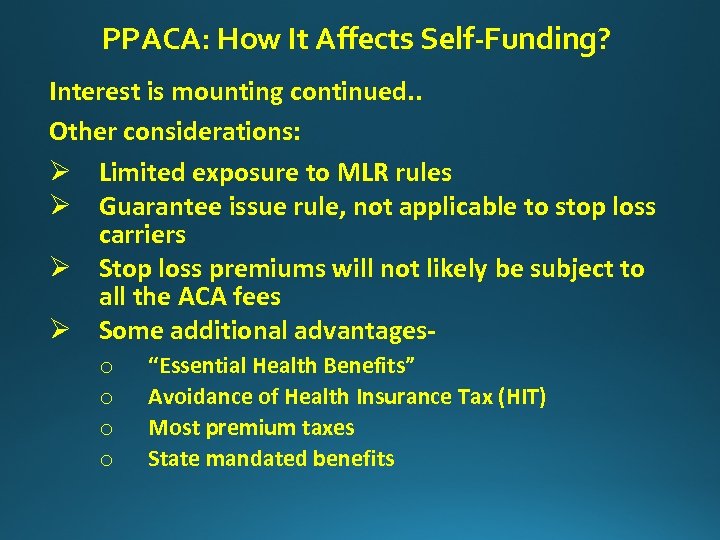 PPACA: How It Affects Self-Funding?

Interest is mounting continued..

Other considerations:

➢ Limited exposure to MLR rules
➢ Guarantee issue rule, not applicable to stop loss carriers
➢ Stop loss premiums will not likely be subject to all the ACA fees
➢ Some additional advantages-
o “Essential Health Benefits”
o Avoidance of Health Insurance Tax (HIT)
o Most premium taxes
o State mandated benefits